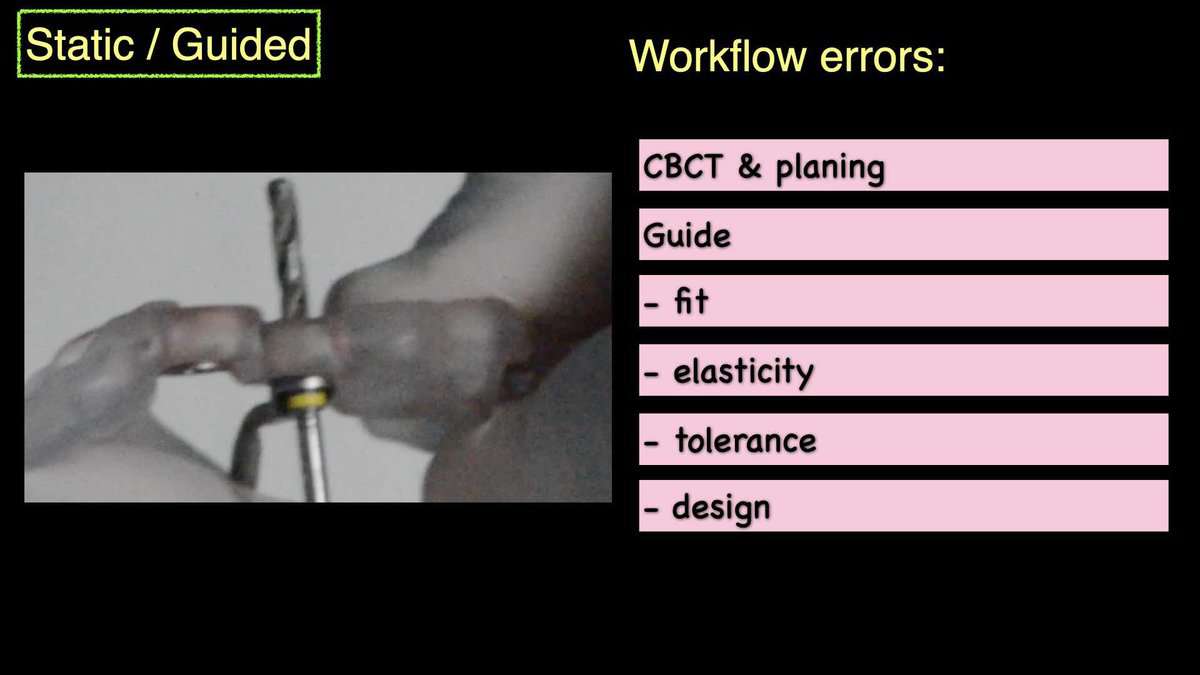 Static / Guided

Workflow errors:

CBCT & planing

Guide

- fit

- elasticity

- tolerance

- design